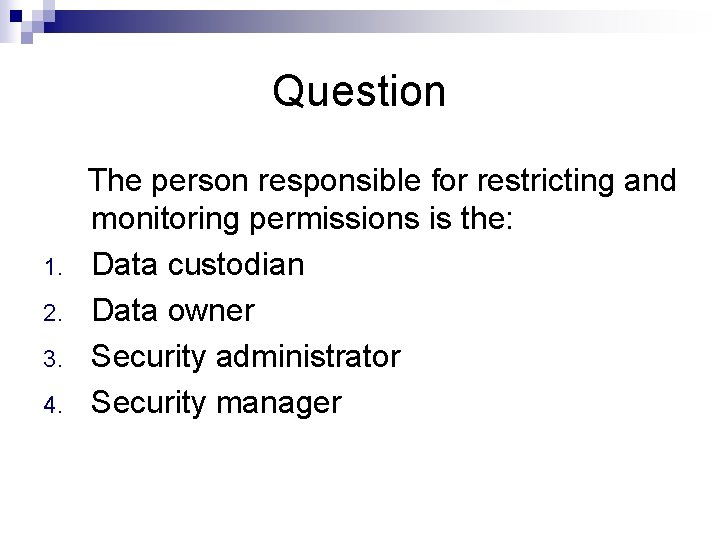 Question

The person responsible for restricting and monitoring permissions is the:

1. Data custodian
2. Data owner
3. Security administrator
4. Security manager